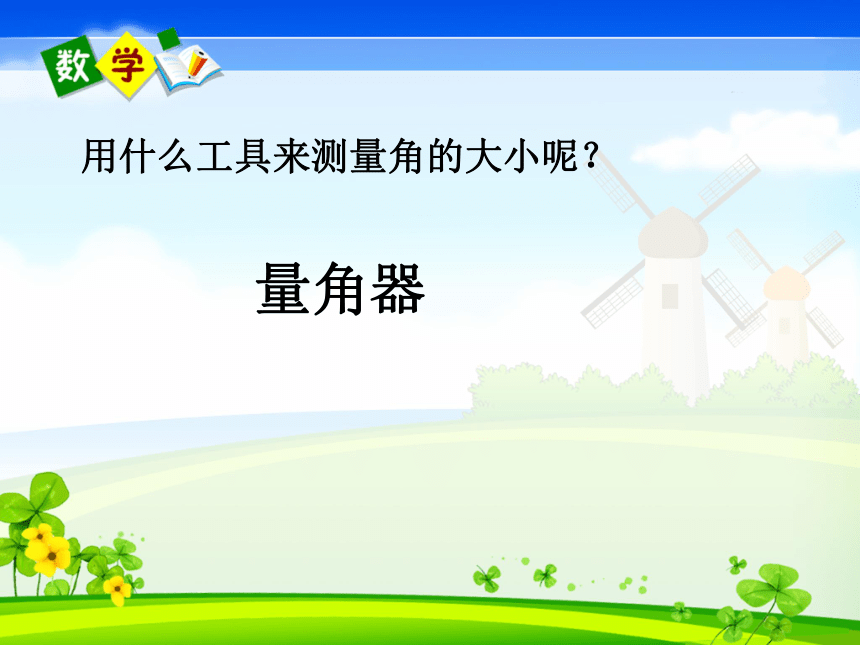 数学

用什么工具来测量角的大小呢？

量角器